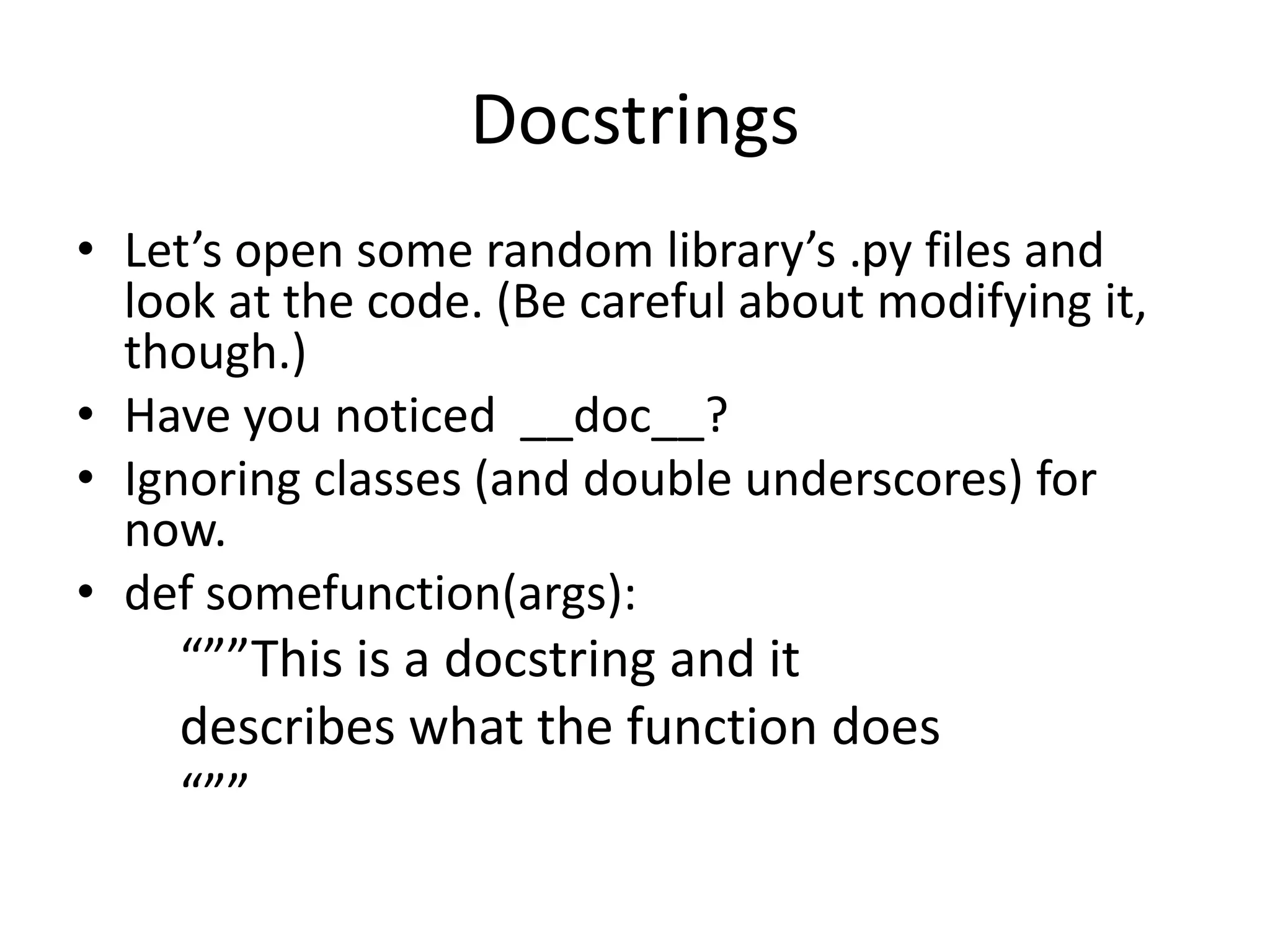 Docstrings

• Let’s open some random library’s .py files and look at the code. (Be careful about modifying it, though.)
• Have you noticed __doc__?
• Ignoring classes (and double underscores) for now.
• def somefunction(args):
“””This is a docstring and it
describes what the function does
“””